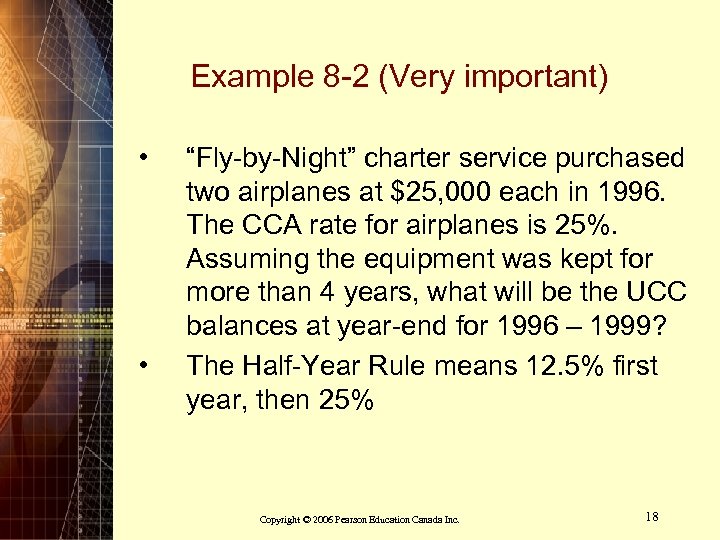 Example 8-2 (Very important)

• “Fly-by-Night” charter service purchased two airplanes at \$25,000 each in 1996. The CCA rate for airplanes is 25%. Assuming the equipment was kept for more than 4 years, what will be the UCC balances at year-end for 1996 – 1999?

• The Half-Year Rule means 12.5% first year, then 25%

Copyright © 2006 Pearson Education Canada Inc.

18